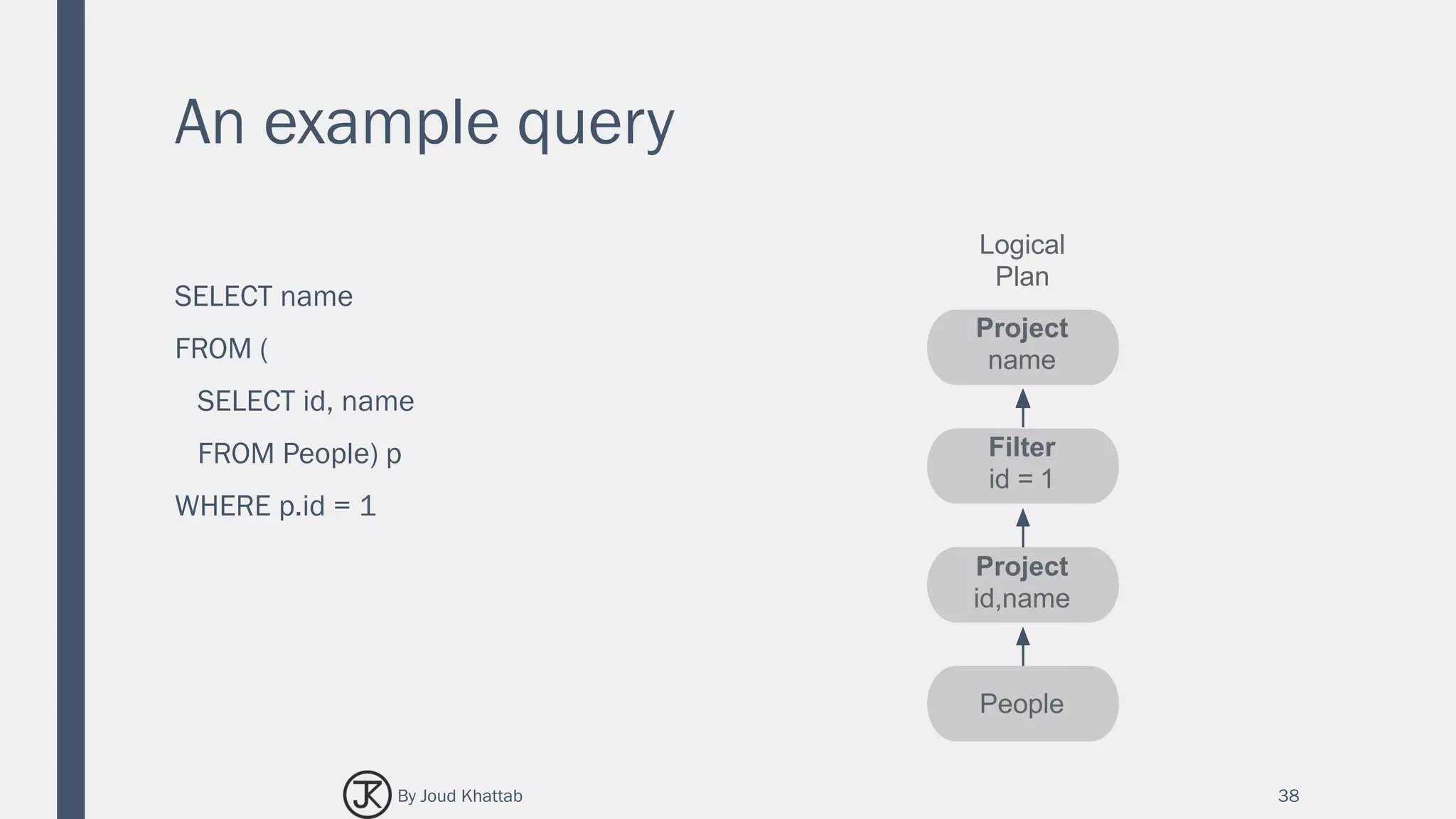 An example query

SELECT name
FROM (
SELECT id, name
FROM People) p
WHERE p.id = 1

Logical Plan

Project
name

Filter
id = 1

Project
id,name

People

JK By Joud Khattab

38